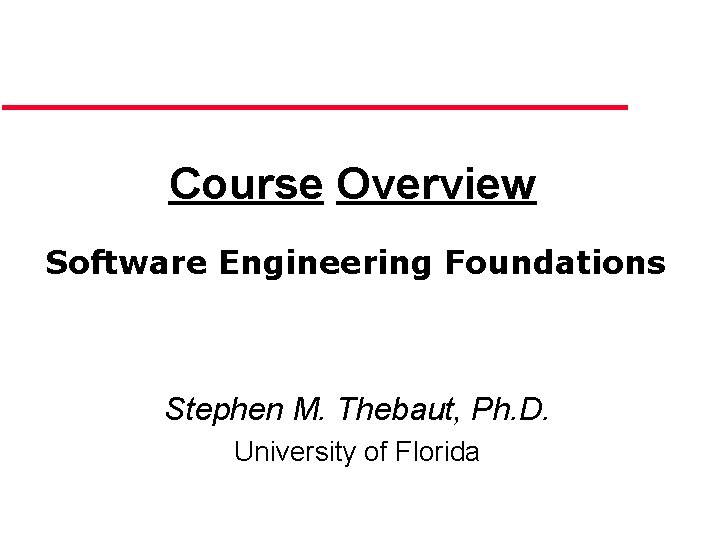 Course Overview

Software Engineering Foundations

Stephen M. Thebaut, Ph.D.
University of Florida